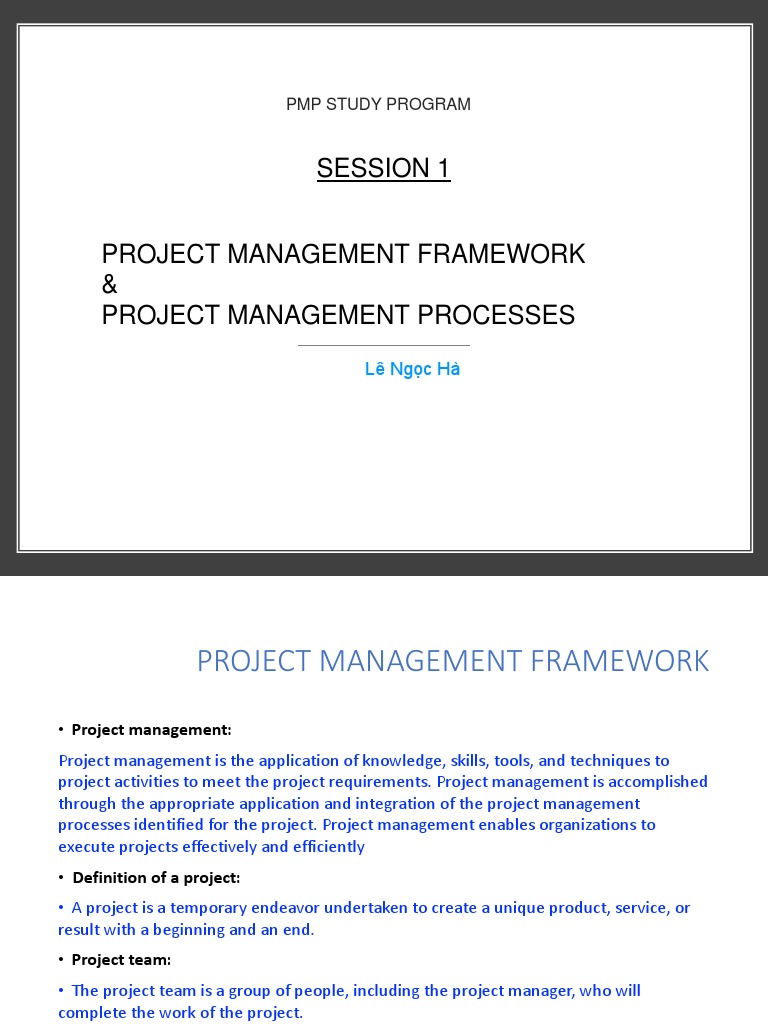 PMP STUDY PROGRAM

SESSION 1

PROJECT MANAGEMENT FRAMEWORK
&
PROJECT MANAGEMENT PROCESSES

Lê Ngọc Hà

PROJECT MANAGEMENT FRAMEWORK

• Project management:

Project management is the application of knowledge, skills, tools, and techniques to project activities to meet the project requirements. Project management is accomplished through the appropriate application and integration of the project management processes identified for the project. Project management enables organizations to execute projects effectively and efficiently

• Definition of a project:

• A project is a temporary endeavor undertaken to create a unique product, service, or result with a beginning and an end.

• Project team:

• The project team is a group of people, including the project manager, who will complete the work of the project.